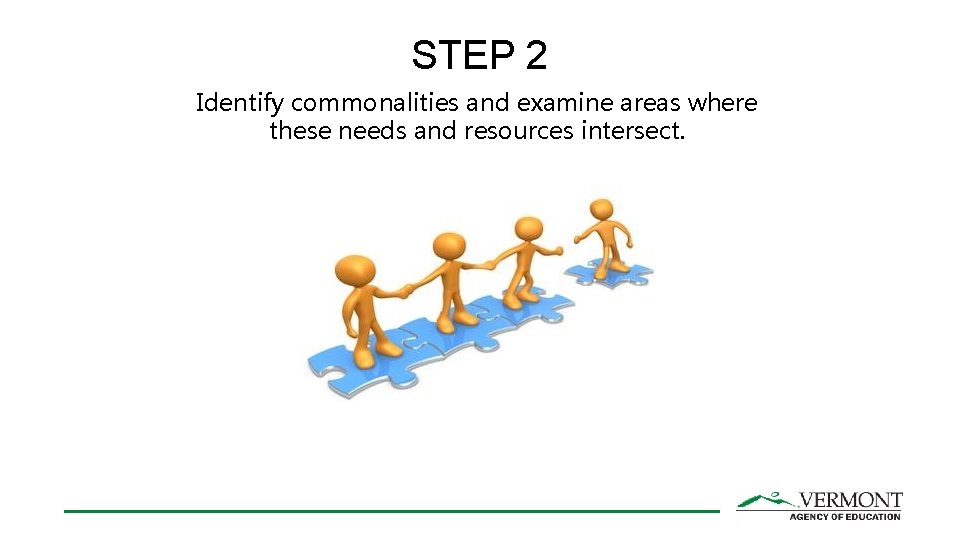 STEP 2

Identify commonalities and examine areas where these needs and resources intersect.

VERMONT
AGENCY OF EDUCATION